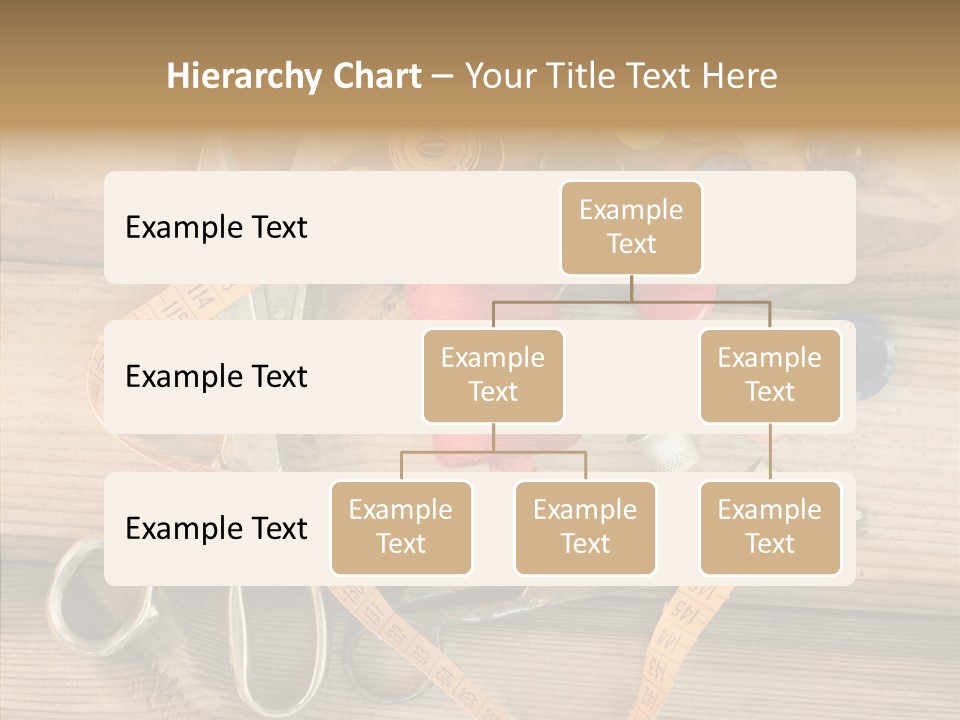 Hierarchy Chart – Your Title Text Here

Example Text

Example Text

Example Text

Example Text

Example Text

Example Text

Example Text

Example Text

Example Text